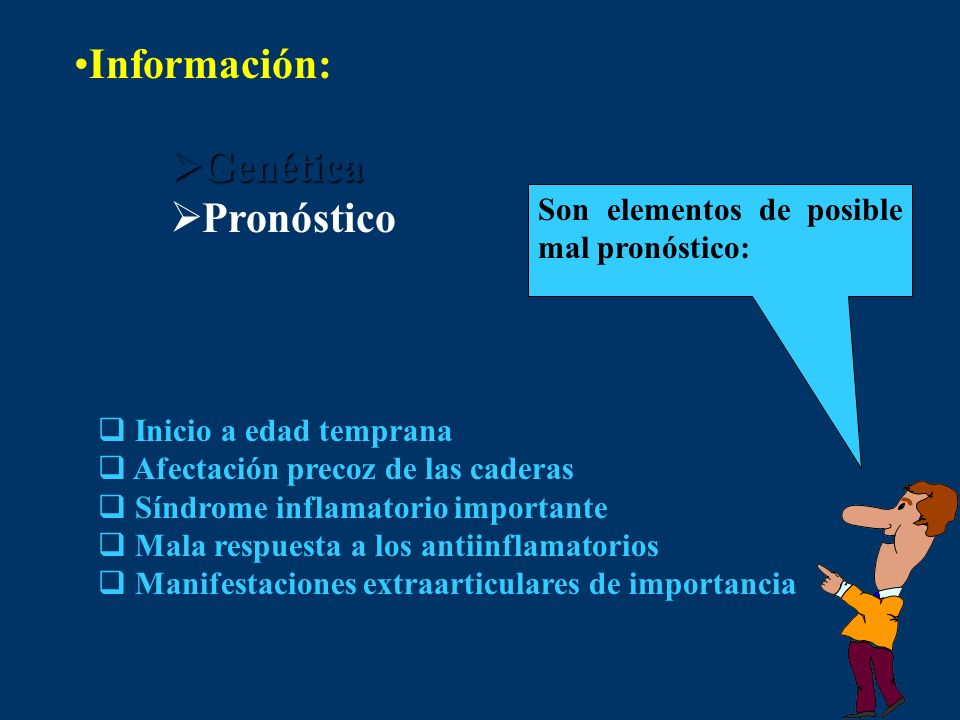 •Información:

➢Genética
➢Pronóstico

Son elementos de posible mal pronóstico:

❑ Inicio a edad temprana
❑ Afectación precoz de las caderas
❑ Síndrome inflamatorio importante
❑ Mala respuesta a los antiinflamatorios
❑ Manifestaciones extraarticulares de importancia